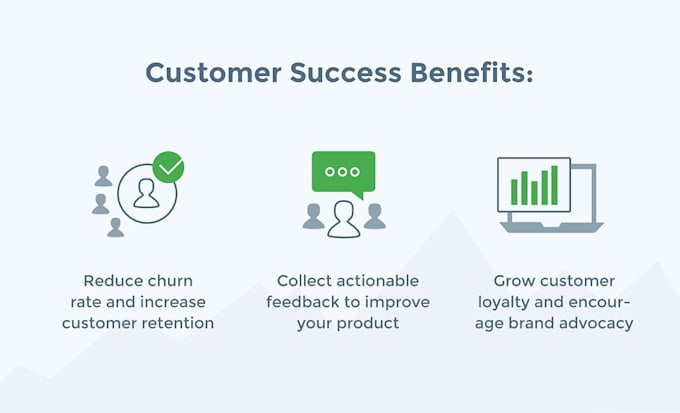 Customer Success Benefits:

Reduce churn rate and increase customer retention

Collect actionable feedback to improve your product

Grow customer loyalty and encourage brand advocacy